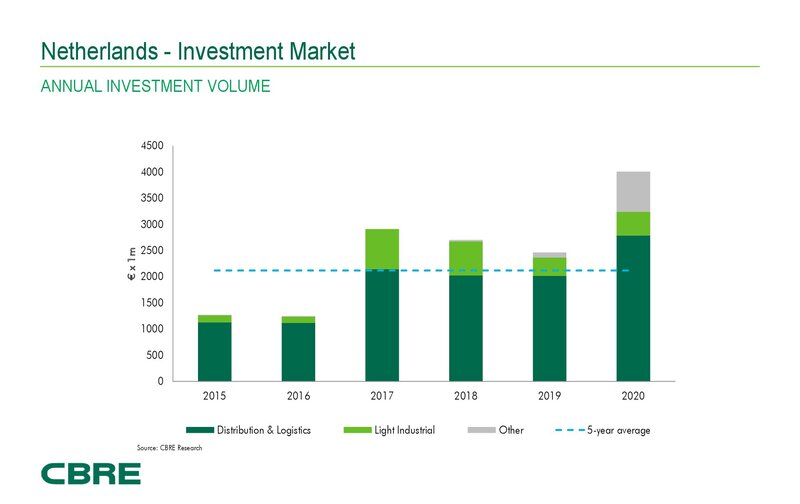 Netherlands - Investment Market

ANNUAL INVESTMENT VOLUME

4500
4000
3500
3000
2500
2000
1500
1000
500
0

€ x 1m

2015 2016 2017 2018 2019 2020

Distribution & Logistics
Light Industrial
Other
5-year average

Source: CBRE Research

CBRE